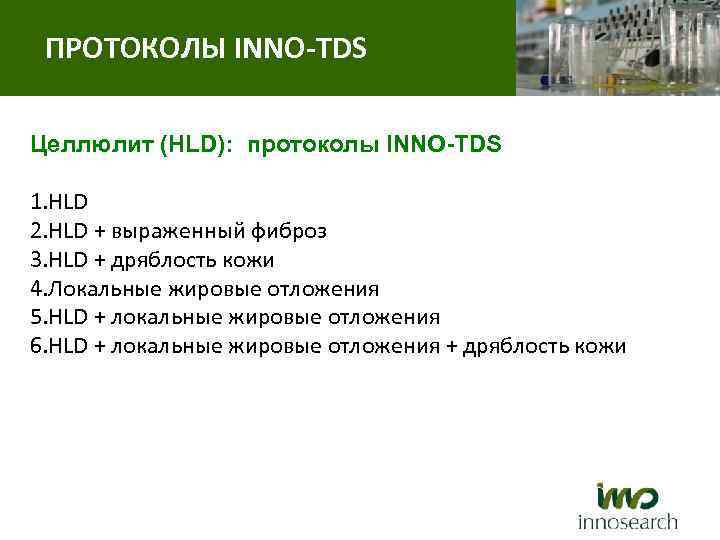 ПРОТОКОЛЫ INNO-TDS

Целлюлит (HLD): протоколы INNO-TDS

1.HLD
2.HLD + выраженный фиброз
3.HLD + дряблость кожи
4.Локальные жировые отложения
5.HLD + локальные жировые отложения
6.HLD + локальные жировые отложения + дряблость кожи

inno
innosearch